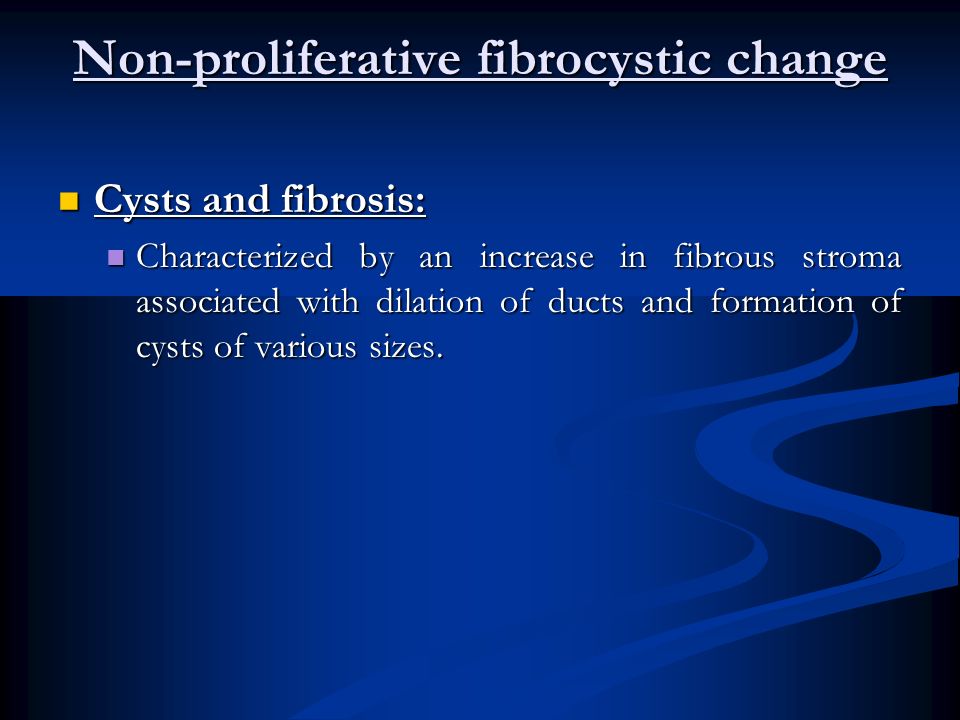 Non-proliferative fibrocystic change

Cysts and fibrosis:

Characterized by an increase in fibrous stroma associated with dilation of ducts and formation of cysts of various sizes.